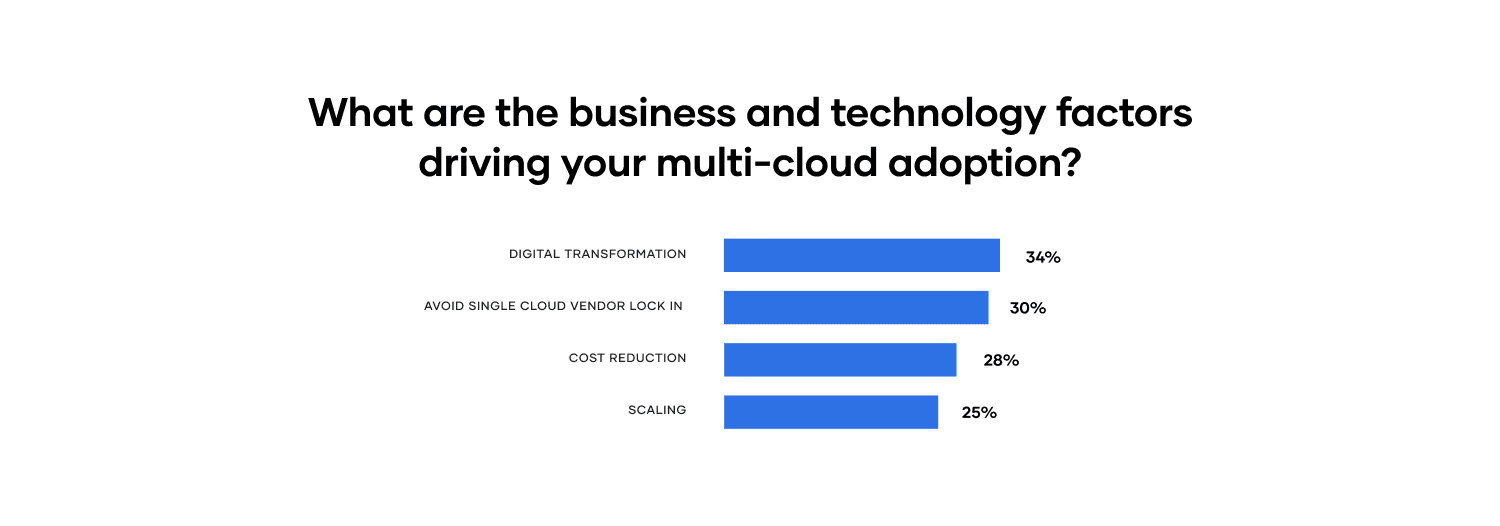 What are the business and technology factors driving your multi-cloud adoption?

DIGITAL TRANSFORMATION 34%

AVOID SINGLE CLOUD VENDOR LOCK IN 30%

COST REDUCTION 28%

SCALING 25%